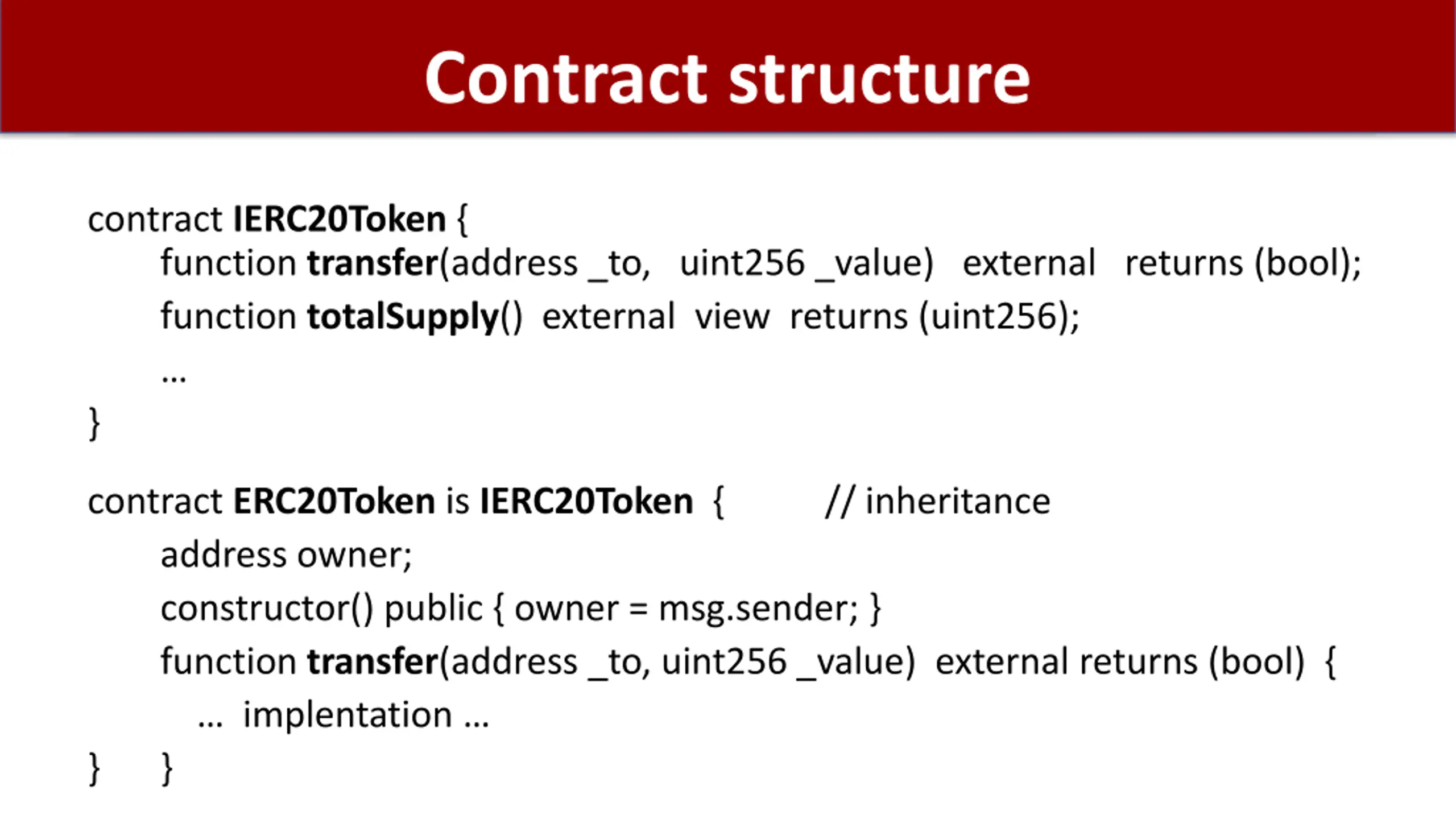 Contract structure

contract IERC20Token {
function transfer(address _to, uint256 _value) external returns (bool);
function totalSupply() external view returns (uint256);
...
}

contract ERC20Token is IERC20Token { // inheritance
address owner;
constructor() public { owner = msg.sender; }
function transfer(address _to, uint256 _value) external returns (bool) {
... implentation ...
} }